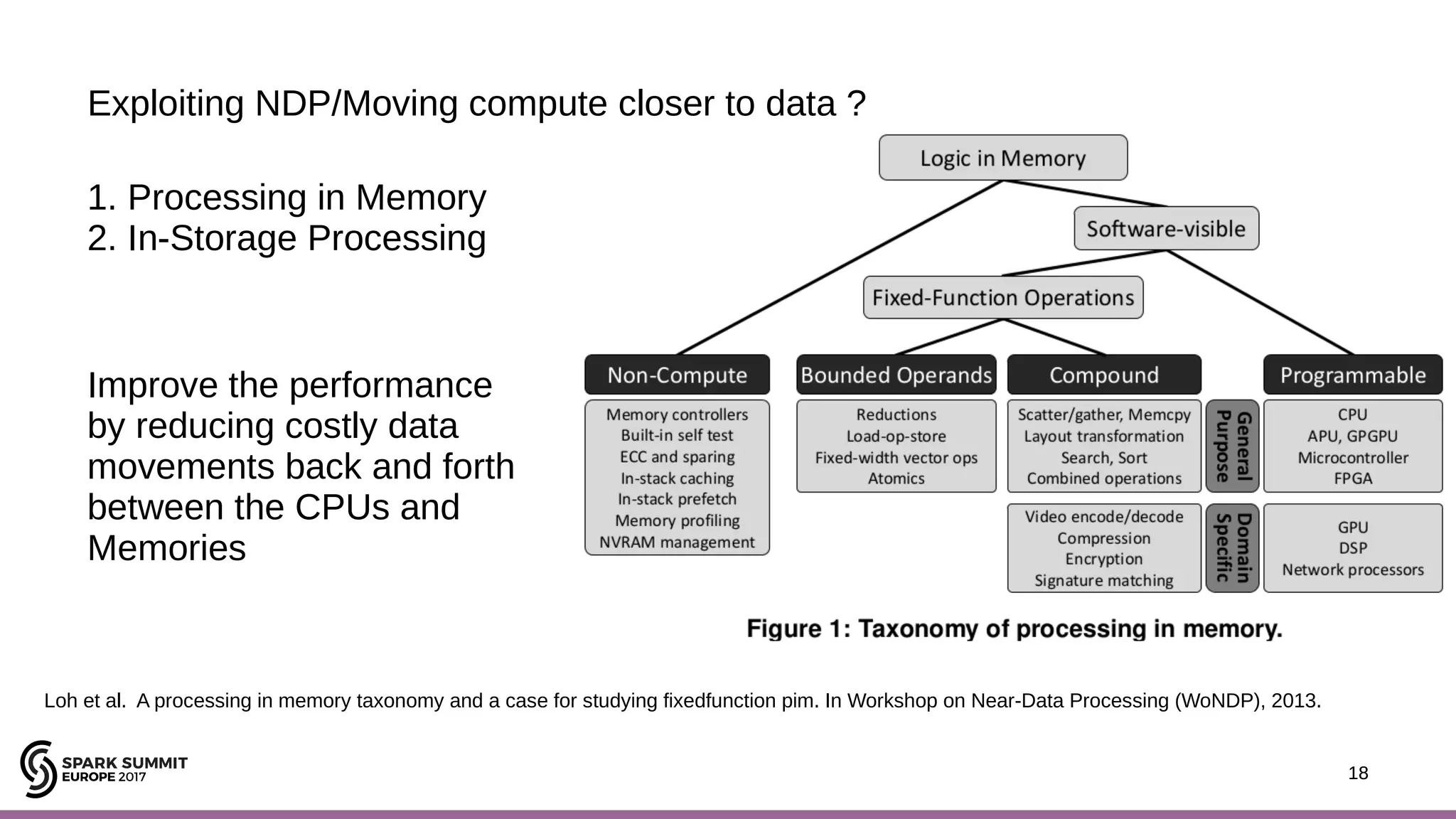 Exploiting NDP/Moving compute closer to data ?

1. Processing in Memory
2. In-Storage Processing

Improve the performance by reducing costly data movements back and forth between the CPUs and Memories

Logic in Memory

Software-visible

Fixed-Function Operations

Non-Compute

Memory controllers
Built-in self test
ECC and sparing
In-stack caching
In-stack prefetch
Memory profiling
NVRAM management

Bounded Operands

Reductions
Load-op-store
Fixed-width vector ops
Atomics

Compound

Scatter/gather, Memcpy
Layout transformation
Search, Sort
Combined operations

Video encode/decode
Compression
Encryption
Signature matching

General Purpose

Domain Specific

Programmable

CPU
APU, GPGPU
Microcontroller
FPGA

GPU
DSP
Network processors

Figure 1: Taxonomy of processing in memory.

Loh et al. A processing in memory taxonomy and a case for studying fixedfunction pim. In Workshop on Near-Data Processing (WoNDP), 2013.

SPARK SUMMIT
EUROPE 2017

18